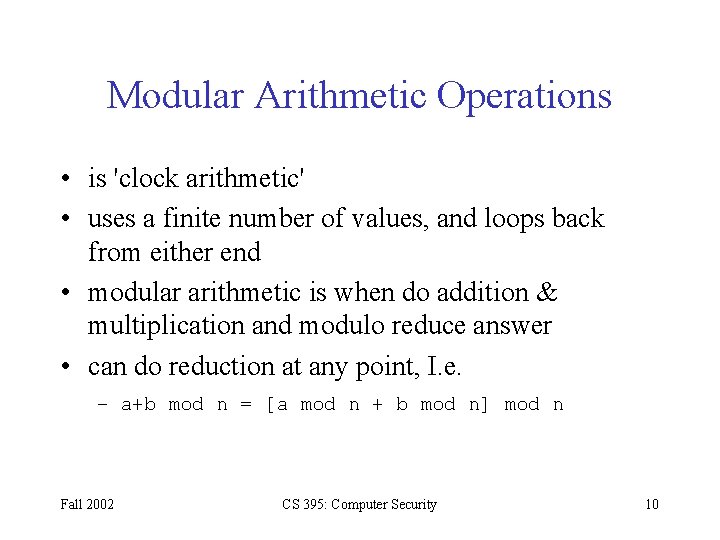 Modular Arithmetic Operations

• is 'clock arithmetic'
• uses a finite number of values, and loops back from either end
• modular arithmetic is when do addition & multiplication and modulo reduce answer
• can do reduction at any point, I.e.
– a+b mod n = [a mod n + b mod n] mod n

Fall 2002 CS 395: Computer Security 10